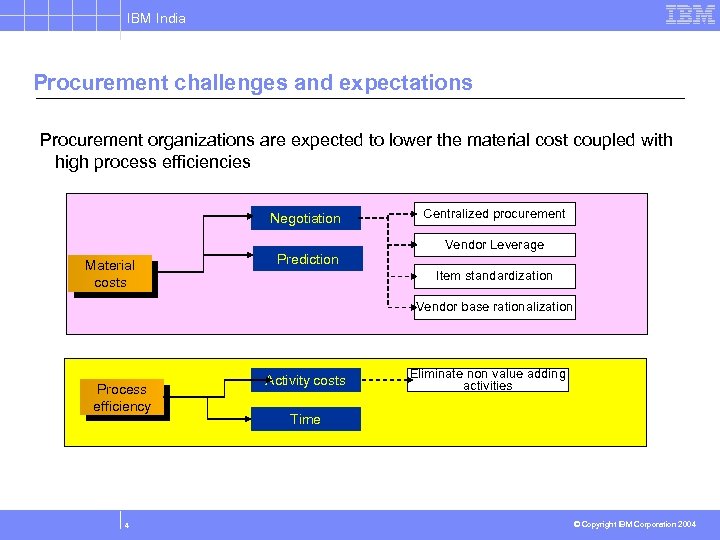 IBM India

IBM

Procurement challenges and expectations

Procurement organizations are expected to lower the material cost coupled with high process efficiencies

Material costs

Negotiation

Prediction

Centralized procurement

Vendor Leverage

Item standardization

Vendor base rationalization

Process efficiency

Activity costs

Time

Eliminate non value adding activities

4

© Copyright IBM Corporation 2004